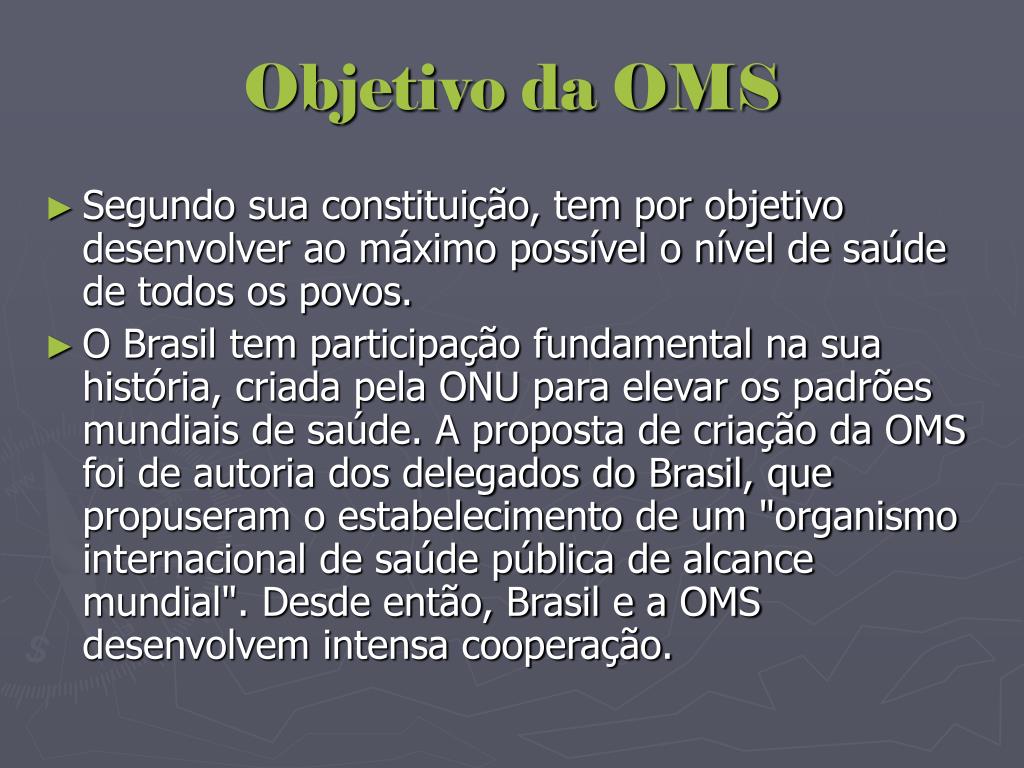 Objetivo da OMS

► Segundo sua constituição, tem por objetivo desenvolver ao máximo possível o nível de saúde de todos os povos.

► O Brasil tem participação fundamental na sua história, criada pela ONU para elevar os padrões mundiais de saúde. A proposta de criação da OMS foi de autoria dos delegados do Brasil, que propuseram o estabelecimento de um "organismo internacional de saúde pública de alcance mundial". Desde então, Brasil e a OMS desenvolvem intensa cooperação.